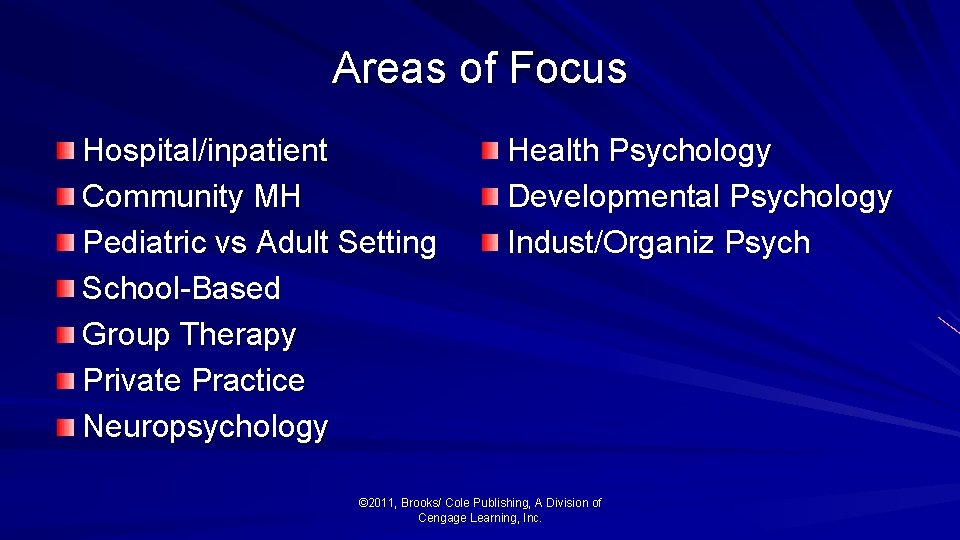 Areas of Focus

Hospital/inpatient
Community MH
Pediatric vs Adult Setting
School-Based
Group Therapy
Private Practice
Neuropsychology

Health Psychology
Developmental Psychology
Indust/Organiz Psych

©2011, Brooks/ Cole Publishing, A Division of Cengage Learning, Inc.